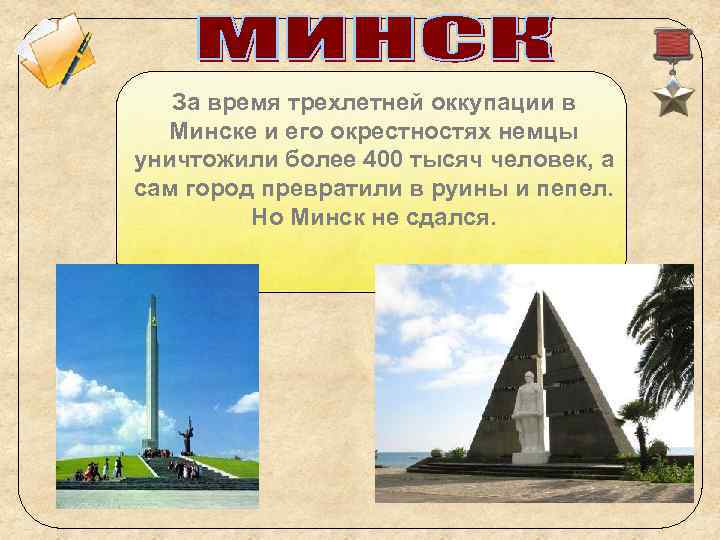 МИНСК

За время трехлетней оккупации в Минске и его окрестностях немцы уничтожили более 400 тысяч человек, а сам город превратили в руины и пепел. Но Минск не сдался.